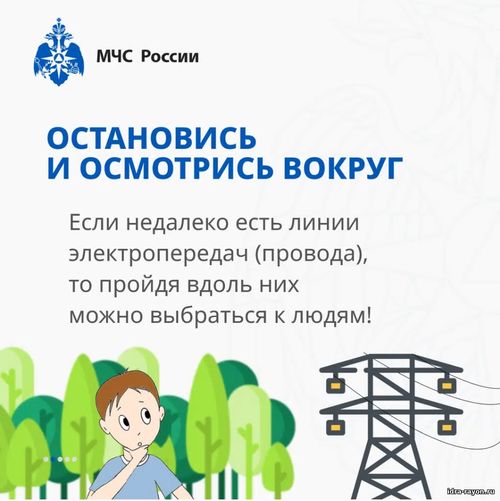 МЧС России

ОСТАНОВИСЬ
И ОСМОТРИСЬ ВОКРУГ

Если недалеко есть линии электропередач (провода), то пройдя вдоль них можно выбраться к людям!

idra-rayon.ru